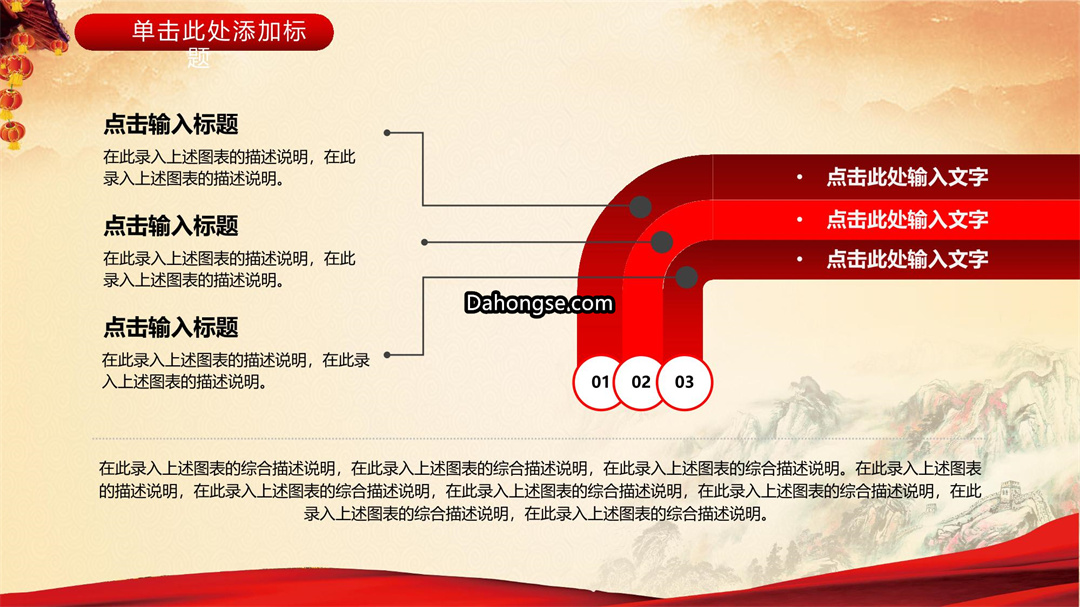 单击此处添加标题

点击输入标题

在此录入上述图表的描述说明，在此录入上述图表的描述说明。

点击输入标题

在此录入上述图表的描述说明，在此录入上述图表的描述说明。

点击输入标题

在此录入上述图表的描述说明，在此录入上述图表的描述说明。

• 点击此处输入文字

• 点击此处输入文字

• 点击此处输入文字

Dahongse.com

01 02 03

在此录入上述图表的综合描述说明，在此录入上述图表的综合描述说明，在此录入上述图表的综合描述说明。在此录入上述图表的描述说明，在此录入上述图表的综合描述说明，在此录入上述图表的综合描述说明，在此录入上述图表的综合描述说明，在此录入上述图表的综合描述说明，在此录入上述图表的综合描述说明。